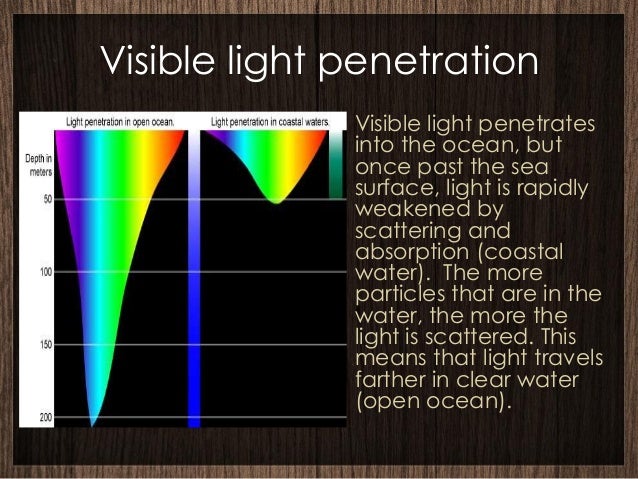 Visible light penetration

Light penetration in open ocean.

Light penetration in coastal waters.

Depth in meters

50

100

150

200

Visible light penetrates into the ocean, but once past the sea surface, light is rapidly weakened by scattering and absorption (coastal water). The more particles that are in the water, the more the light is scattered. This means that light travels farther in clear water (open ocean).